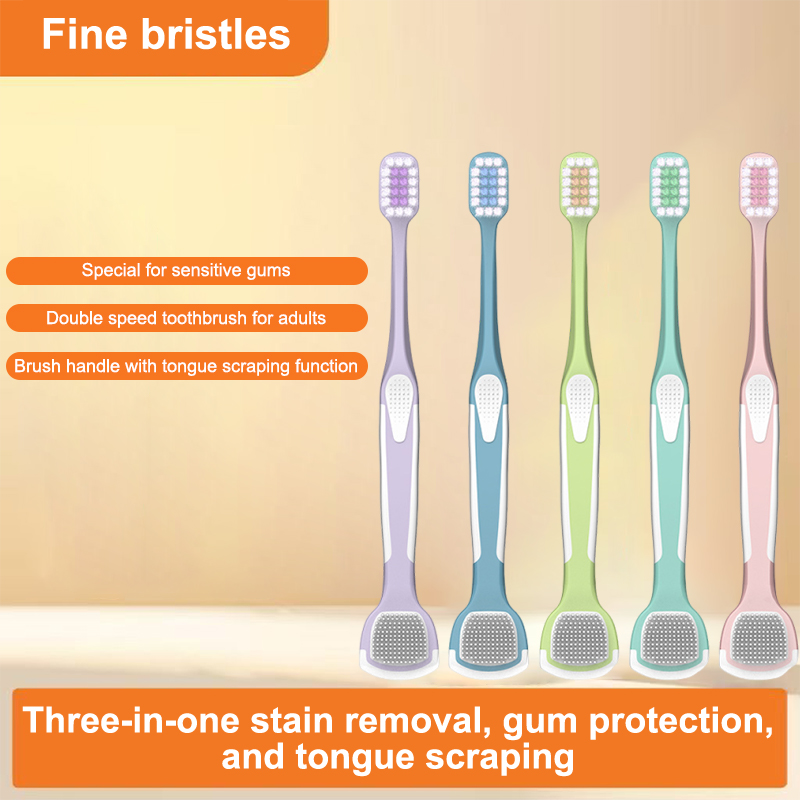 Fine bristles

Special for sensitive gums

Double speed toothbrush for adults

Brush handle with tongue scraping function

Three-in-one stain removal, gum protection, and tongue scraping